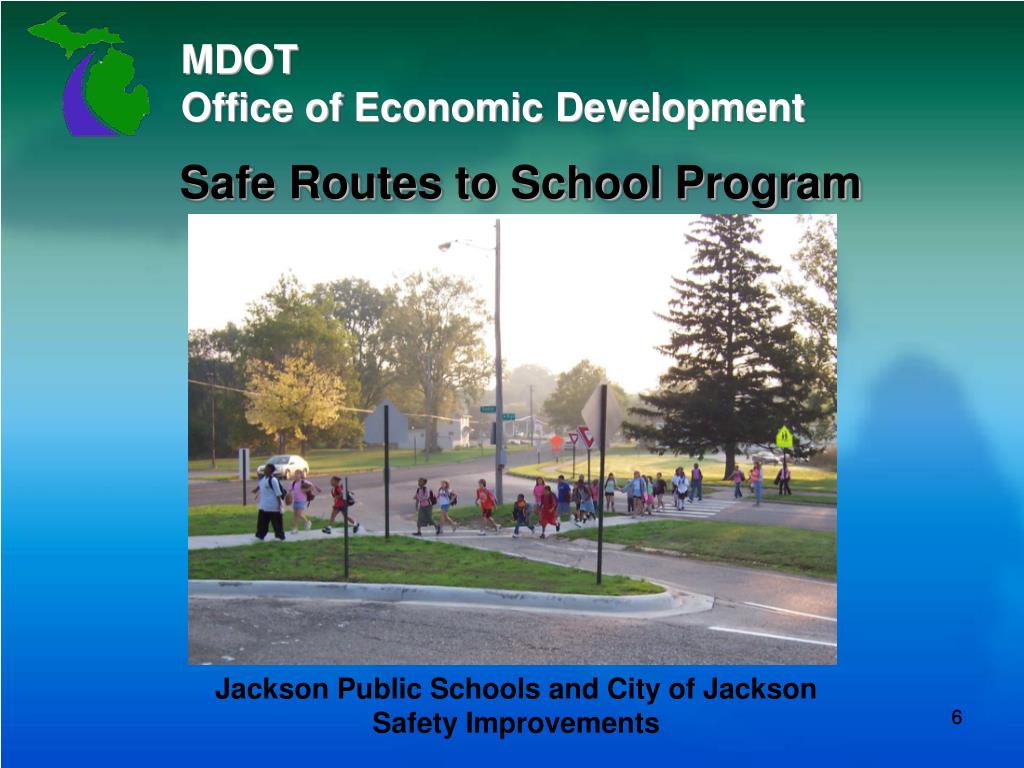 MDOT
Office of Economic Development

Safe Routes to School Program

Jackson Public Schools and City of Jackson
Safety Improvements

6